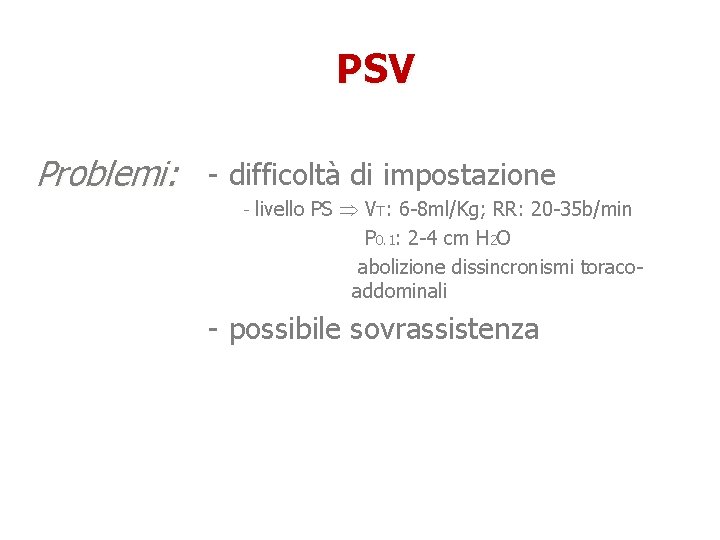 PSV

Problemi:

- difficoltà di impostazione

- livello PS $\Rightarrow$ $V_T$: 6-8ml/Kg; RR: 20-35b/min

$P_{0.1}$: 2-4 cm $H_2O$

abolizione dissincronismi toraco-addominali

- possibile sovrassistenza